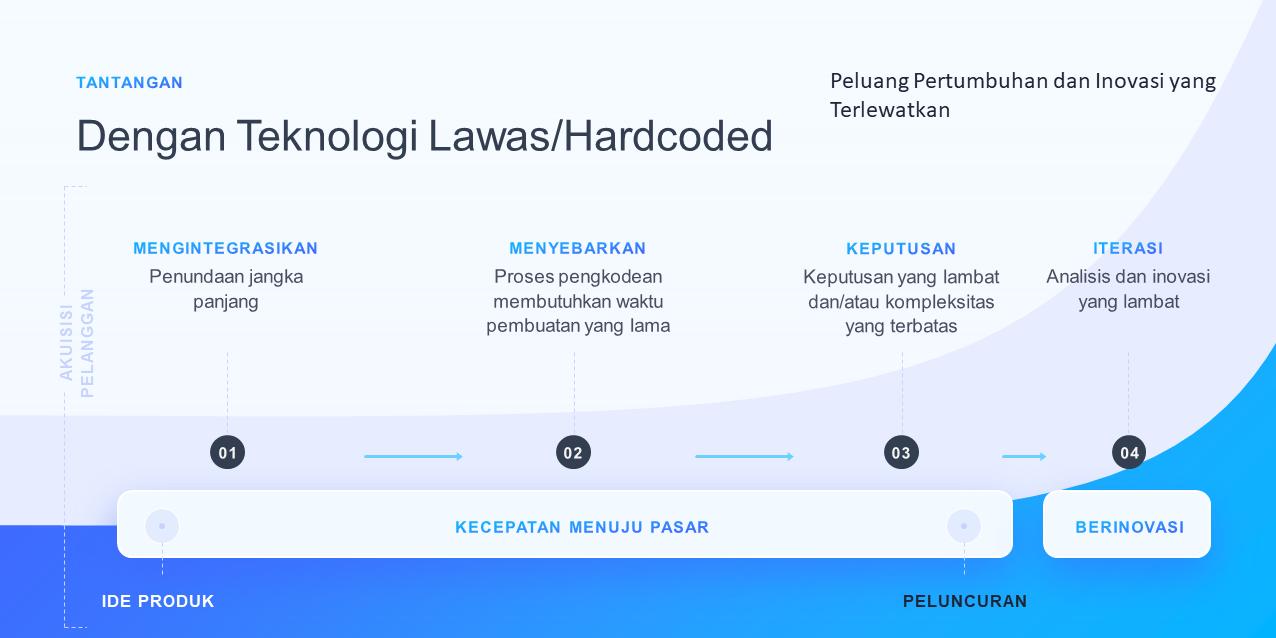 TANTANGAN

Dengan Teknologi Lawas/Hardcoded

Peluang Pertumbuhan dan Inovasi yang Terlewatkan

AKUISISI PELANGGAN

MENGINTEGRASIKAN
Penundaan jangka panjang

MENYEBARKAN
Proses pengkodean membutuhkan waktu pembuatan yang lama

KEPUTUSAN
Keputusan yang lambat dan/atau kompleksitas yang terbatas

ITERASI
Analisis dan inovasi yang lambat

01

02

03

04

KECEPATAN MENUJU PASAR

BERINOVASI

IDE PRODUK

PELUNCURAN